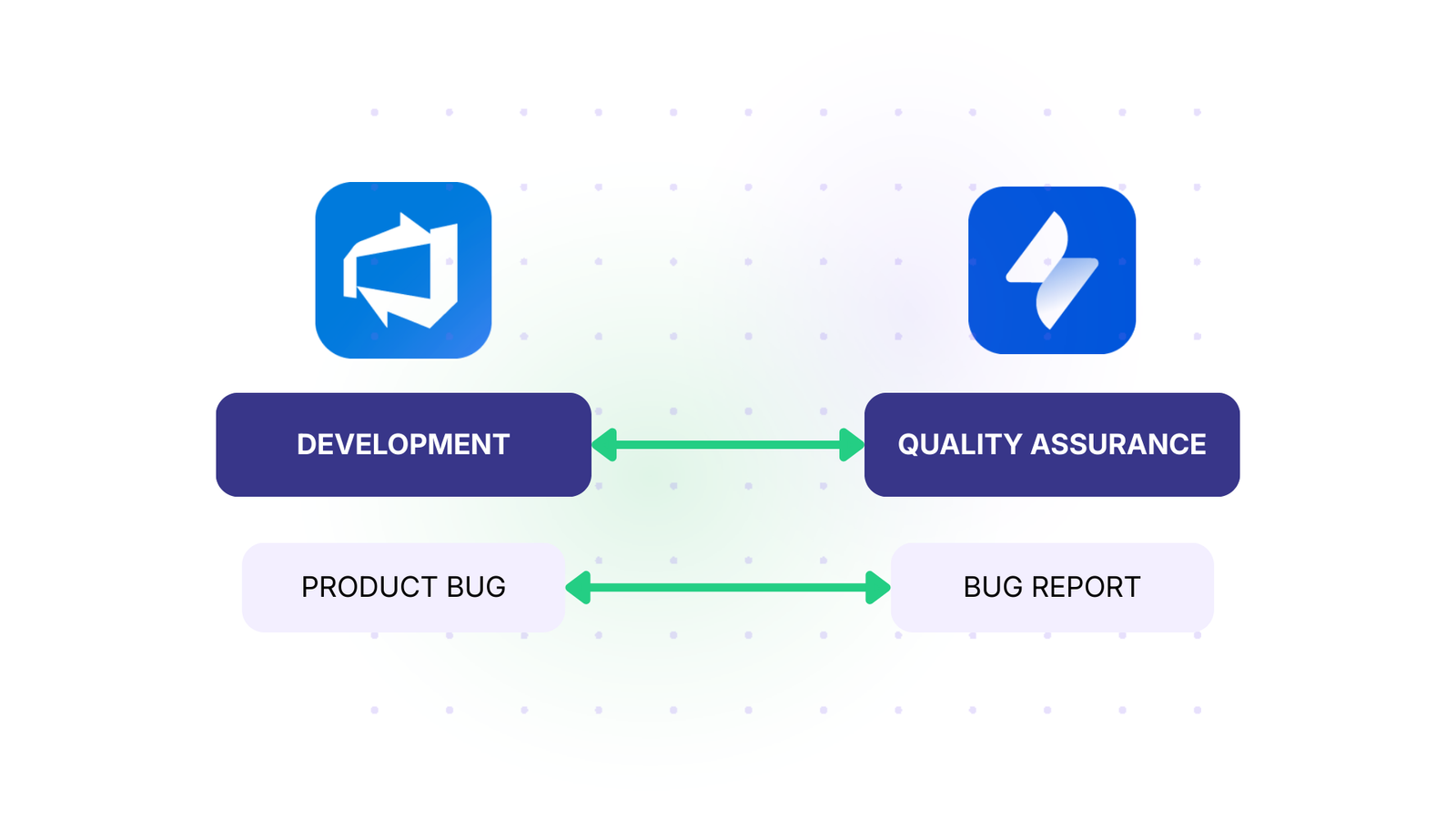 DEVELOPMENT

QUALITY ASSURANCE

PRODUCT BUG

BUG REPORT